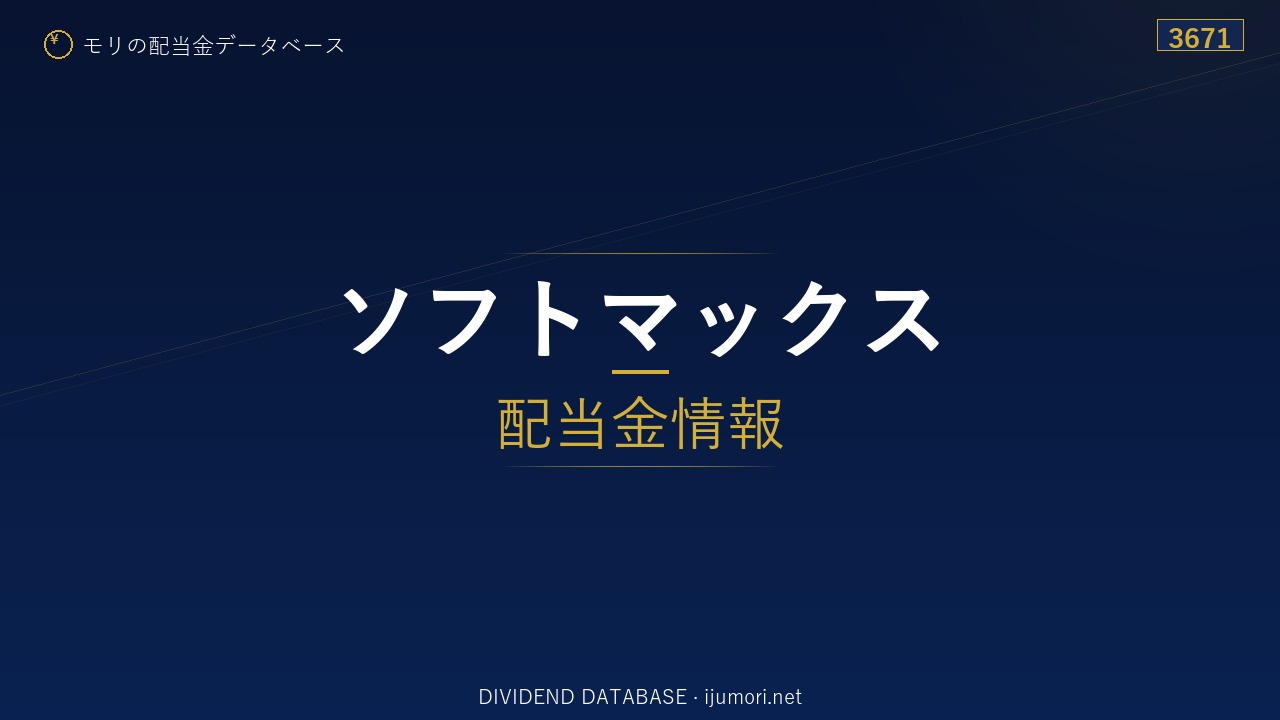 ¥ モリの配当金データベース

3671

ソフトマックス

配当金情報

DIVIDEND DATABASE · ijumori.net